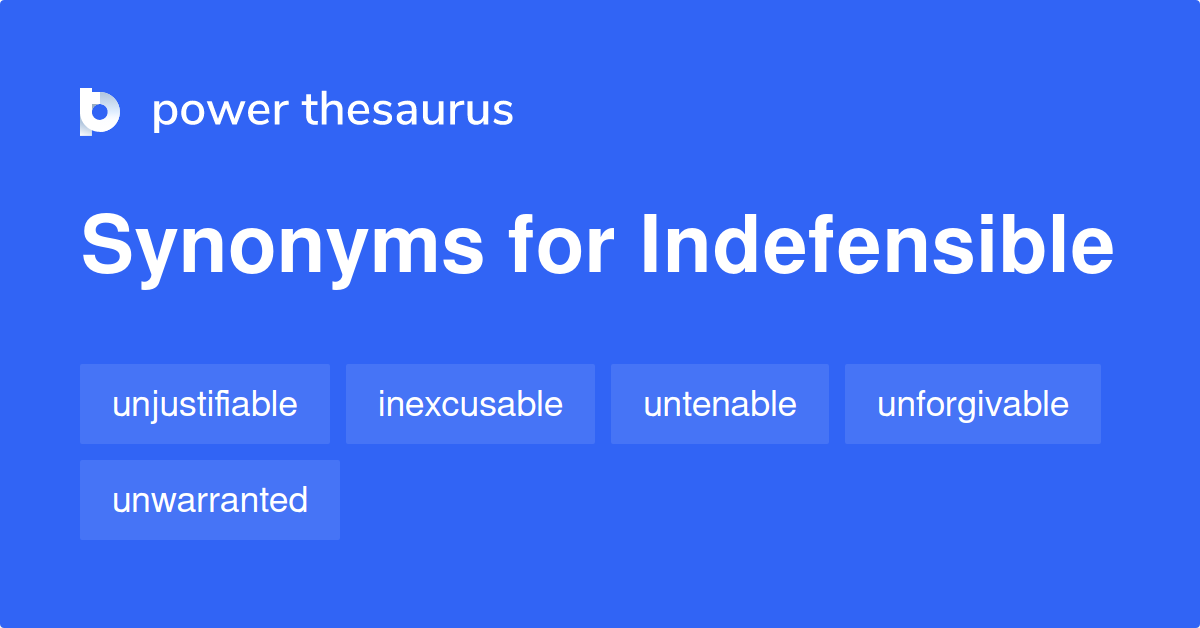 power thesaurus

Synonyms for Indefensible

unjustifiable inexcusable untenable unforgivable unwarranted